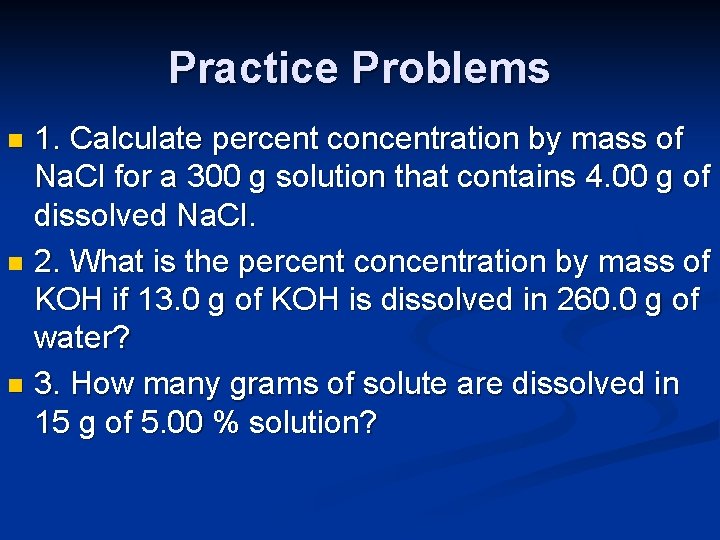 Practice Problems

1. Calculate percent concentration by mass of NaCl for a 300 g solution that contains 4.00 g of dissolved NaCl.

2. What is the percent concentration by mass of KOH if 13.0 g of KOH is dissolved in 260.0 g of water?

3. How many grams of solute are dissolved in 15 g of 5.00 % solution?